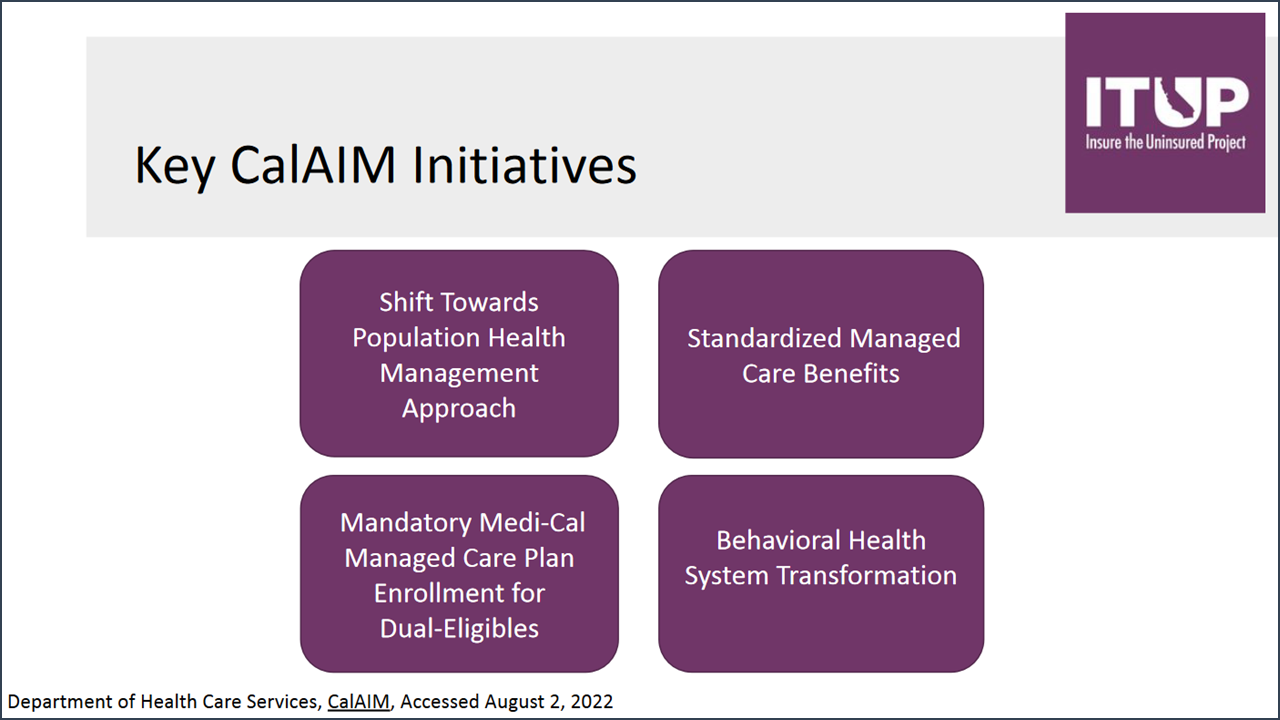 Key CalAIM Initiatives

ITUP
Insure the Uninsured Project

Shift Towards Population Health Management Approach

Standardized Managed Care Benefits

Mandatory Medi-Cal Managed Care Plan Enrollment for Dual-Eligibles

Behavioral Health System Transformation

Department of Health Care Services, CalAIM, Accessed August 2, 2022